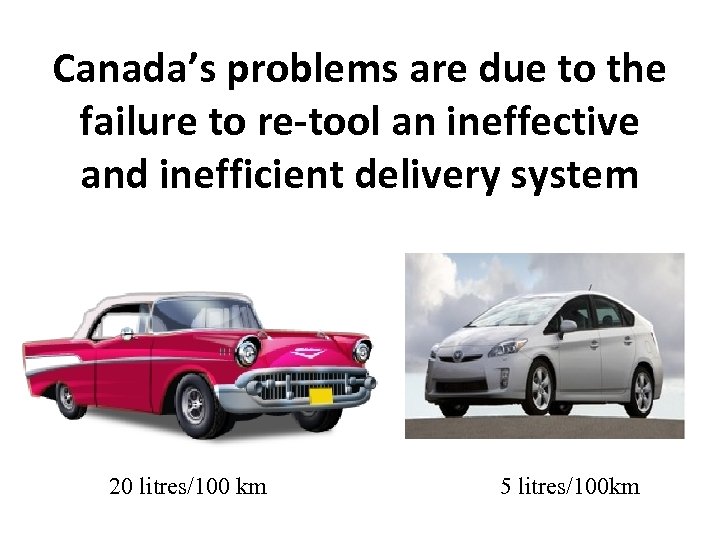 Canada's problems are due to the failure to re-tool an ineffective and inefficient delivery system

20 litres/100 km

5 litres/100km